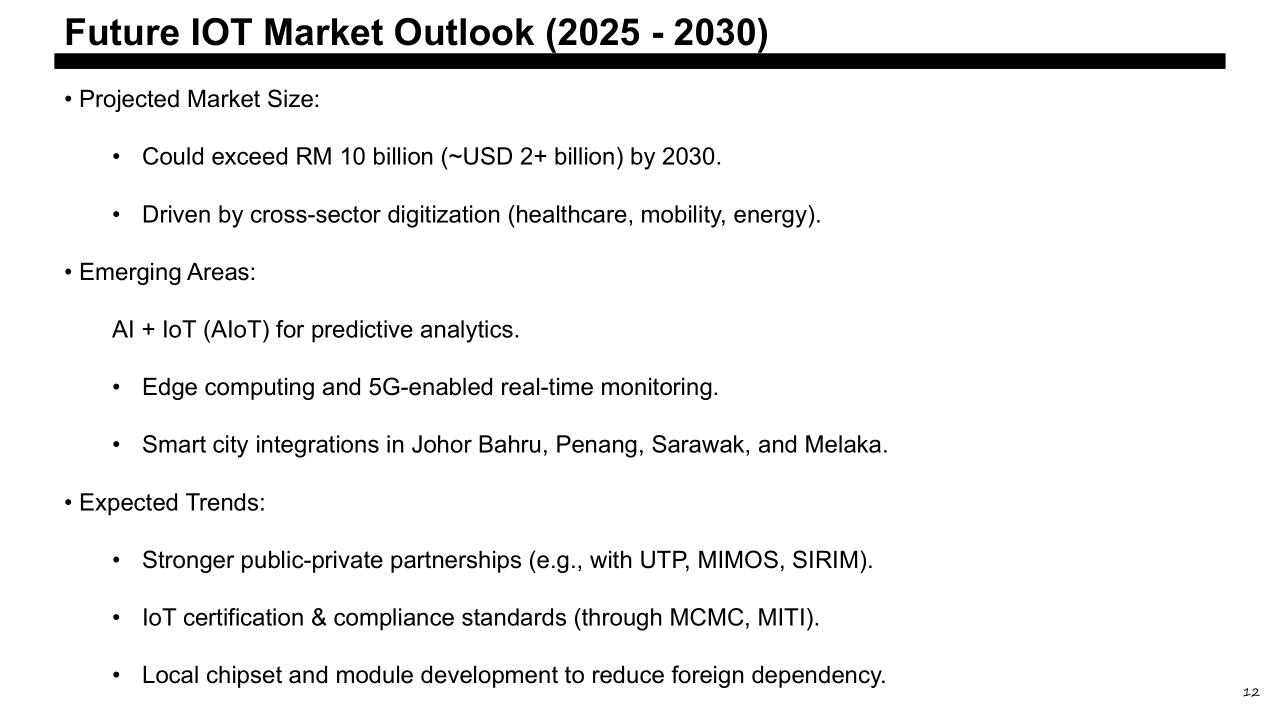 Future IOT Market Outlook (2025 - 2030)

• Projected Market Size:

• Could exceed RM 10 billion (~USD 2+ billion) by 2030.

• Driven by cross-sector digitization (healthcare, mobility, energy).

• Emerging Areas:

AI + IoT (AIoT) for predictive analytics.

• Edge computing and 5G-enabled real-time monitoring.

• Smart city integrations in Johor Bahru, Penang, Sarawak, and Melaka.

• Expected Trends:

• Stronger public-private partnerships (e.g., with UTP, MIMOS, SIRIM).

• IoT certification & compliance standards (through MCMC, MITI).

• Local chipset and module development to reduce foreign dependency.

12